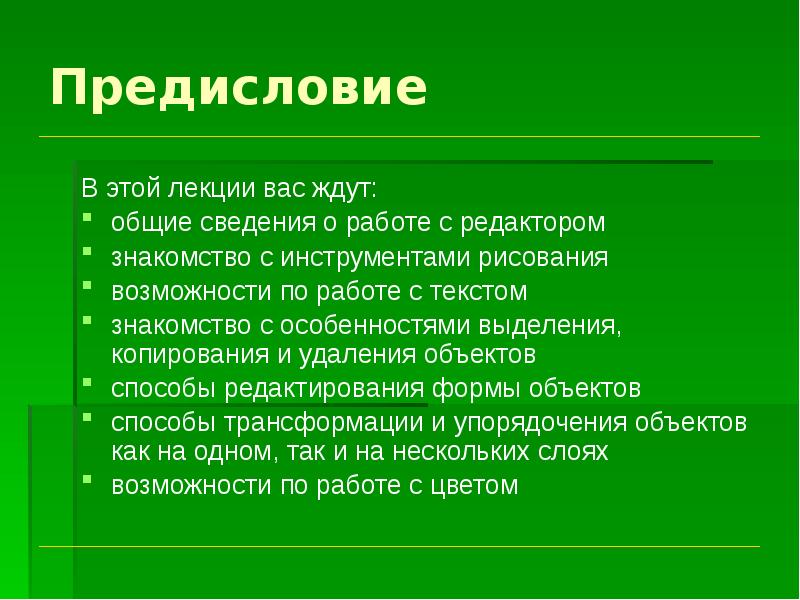 Предисловие

В этой лекции вас ждут:

- общие сведения о работе с редактором
- знакомство с инструментами рисования
- возможности по работе с текстом
- знакомство с особенностями выделения, копирования и удаления объектов
- способы редактирования формы объектов
- способы трансформации и упорядочения объектов как на одном, так и на нескольких слоях
- возможности по работе с цветом